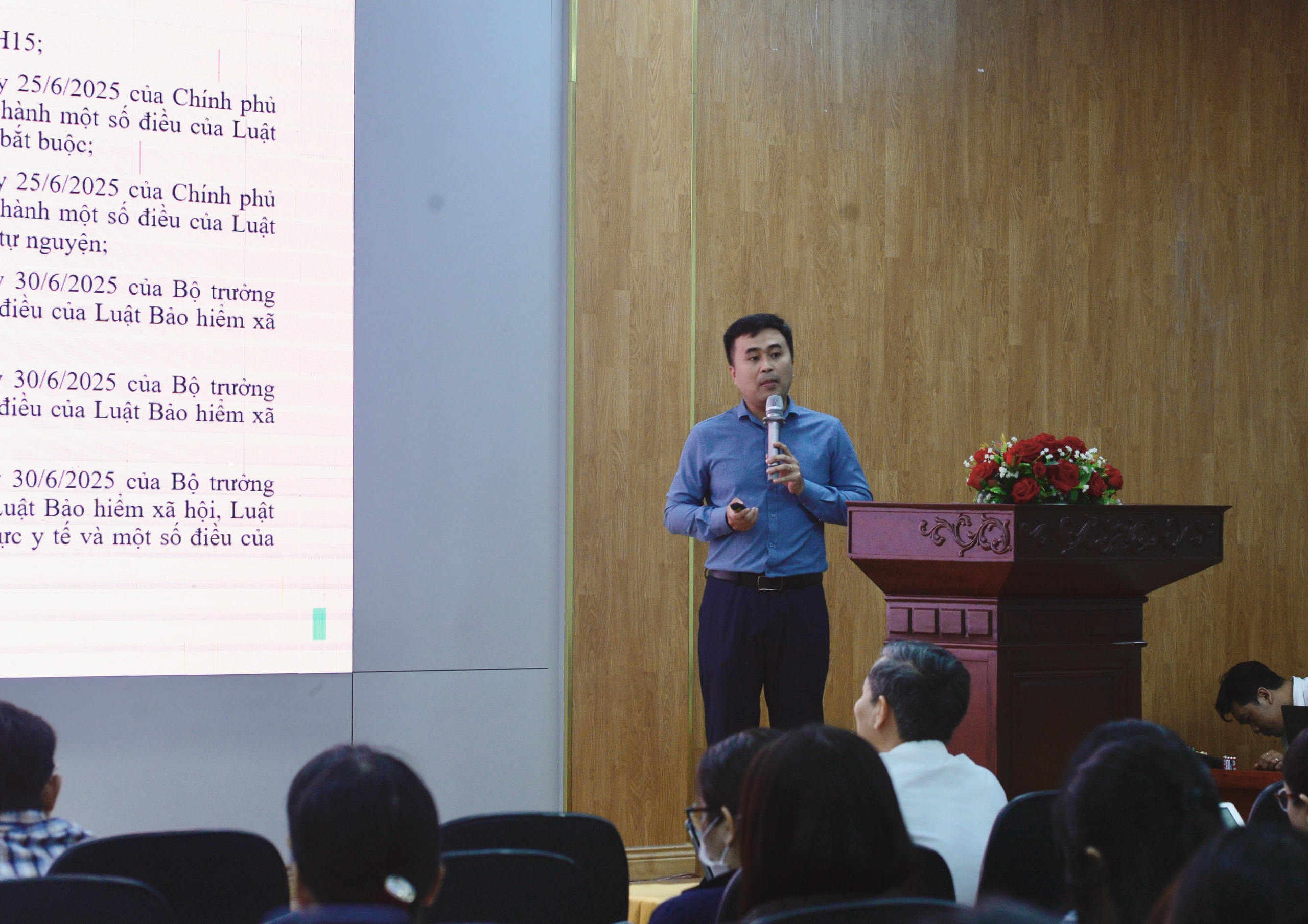 H15;

y 25/6/2025 của Chính phủ hành một số điều của Luật bắt buộc;

y 25/6/2025 của Chính phủ hành một số điều của Luật tự nguyện;

y 30/6/2025 của Bộ trưởng điều của Luật Bảo hiểm xã

y 30/6/2025 của Bộ trưởng điều của Luật Bảo hiểm xã

y 30/6/2025 của Bộ trưởng Luật Bảo hiểm xã hội, Luật ực y tế và một số điều của